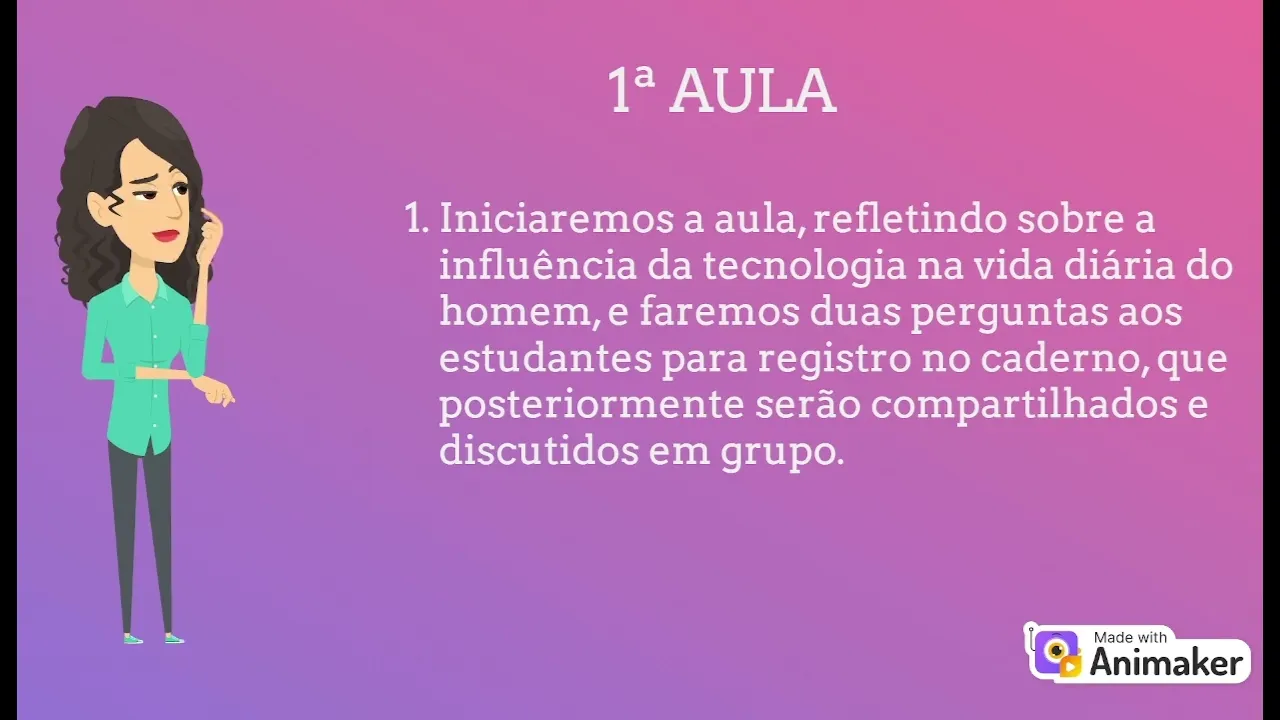 1ª AULA

1. Iniciaremos a aula, refletindo sobre a influência da tecnologia na vida diária do homem, e faremos duas perguntas aos estudantes para registro no caderno, que posteriormente serão compartilhados e discutidos em grupo.

Made with Animaker